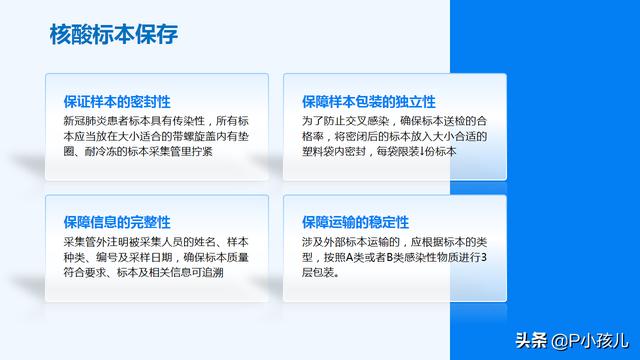 核酸标本保存

保证样本的密封性

新冠肺炎患者标本具有传染性，所有标本应当放在大小适合的带螺旋盖内有垫圈、耐冷冻的标本采集管里拧紧

保障样本包装的独立性

为了防止交叉感染，确保标本送检的合格率，将密闭后的标本放入大小合适的塑料袋内密封，每袋限装1份标本

保障信息的完整性

采集管外注明被采集人员的姓名、样本种类、编号及采样日期，确保标本质量符合要求、标本及相关信息可追溯

保障运输的稳定性

涉及外部标本运输的，应根据标本的类型，按照A类或者B类感染性物质进行3层包装。

头条 @P小孩儿